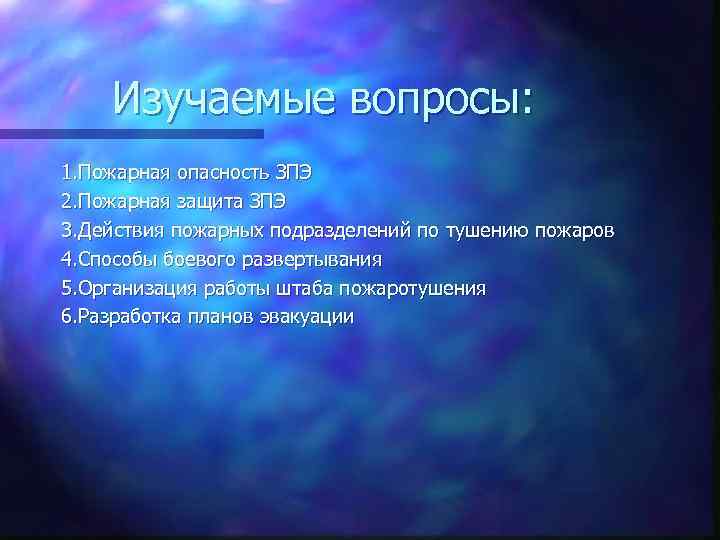 Изучаемые вопросы:

1.Пожарная опасность ЗПЭ
2.Пожарная защита ЗПЭ
3.Действия пожарных подразделений по тушению пожаров
4.Способы боевого развертывания
5.Организация работы штаба пожаротушения
6.Разработка планов эвакуации